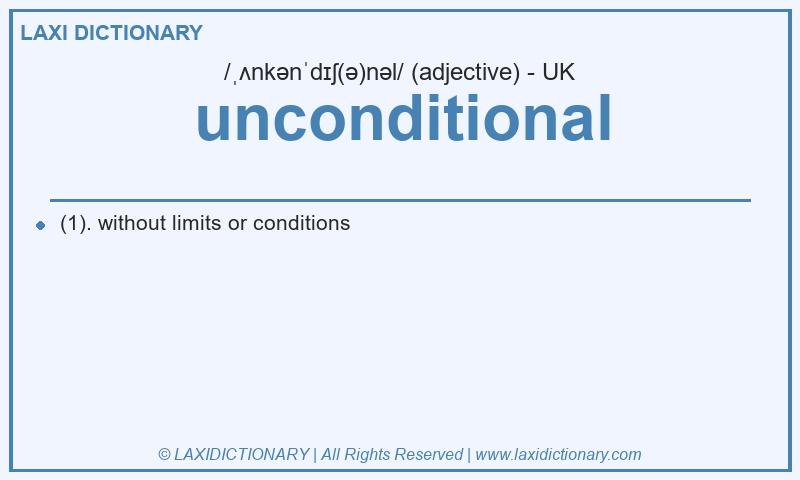 LAXI DICTIONARY

/ˌʌnkənˈdɪʃ(ə)nəl/ (adjective) - UK

unconditional

(1). without limits or conditions

© LAXIDICTIONARY | All Rights Reserved | www.laxidictionary.com